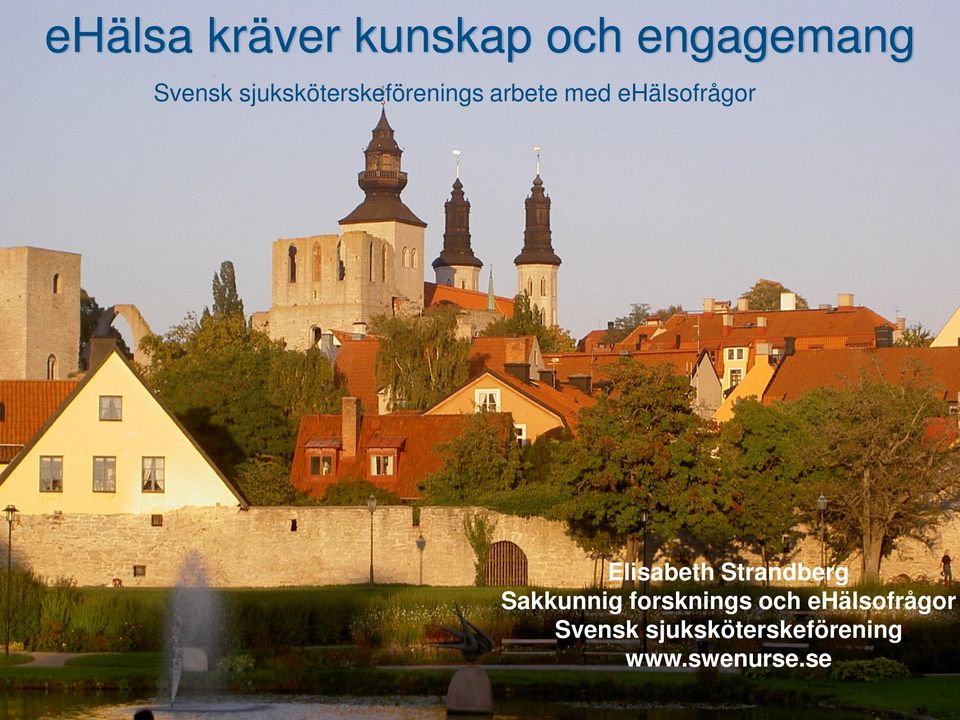 eHälsa kräver kunskap och engagemang

Svensk sjuksköterskeförenings arbete med eHälsofrågor

Elisabeth Strandberg
Sakkunnig forsknings och eHälsofrågor
Svensk sjuksköterskeförening
www.swenurse.se